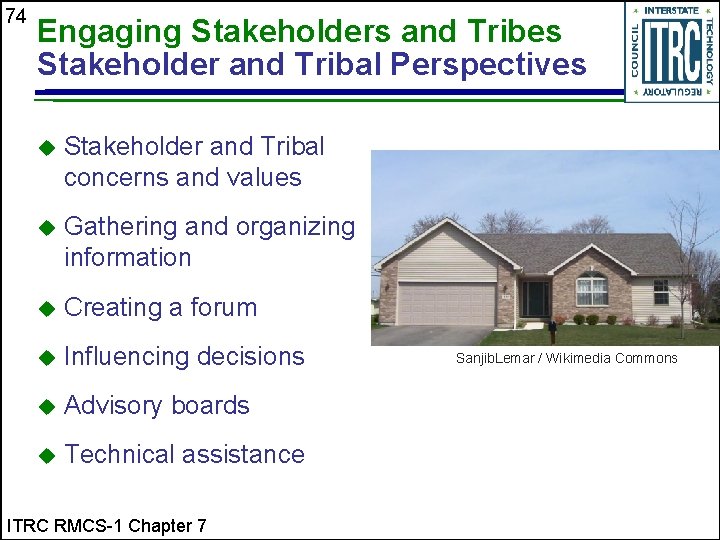 74

Engaging Stakeholders and Tribes
Stakeholder and Tribal Perspectives

INTERSTATE TECHNOLOGY REGULATORY COUNCIL
ITRC

◆ Stakeholder and Tribal concerns and values

◆ Gathering and organizing information

◆ Creating a forum

◆ Influencing decisions

◆ Advisory boards

◆ Technical assistance

SanjibLemar / Wikimedia Commons

ITRC RMCS-1 Chapter 7